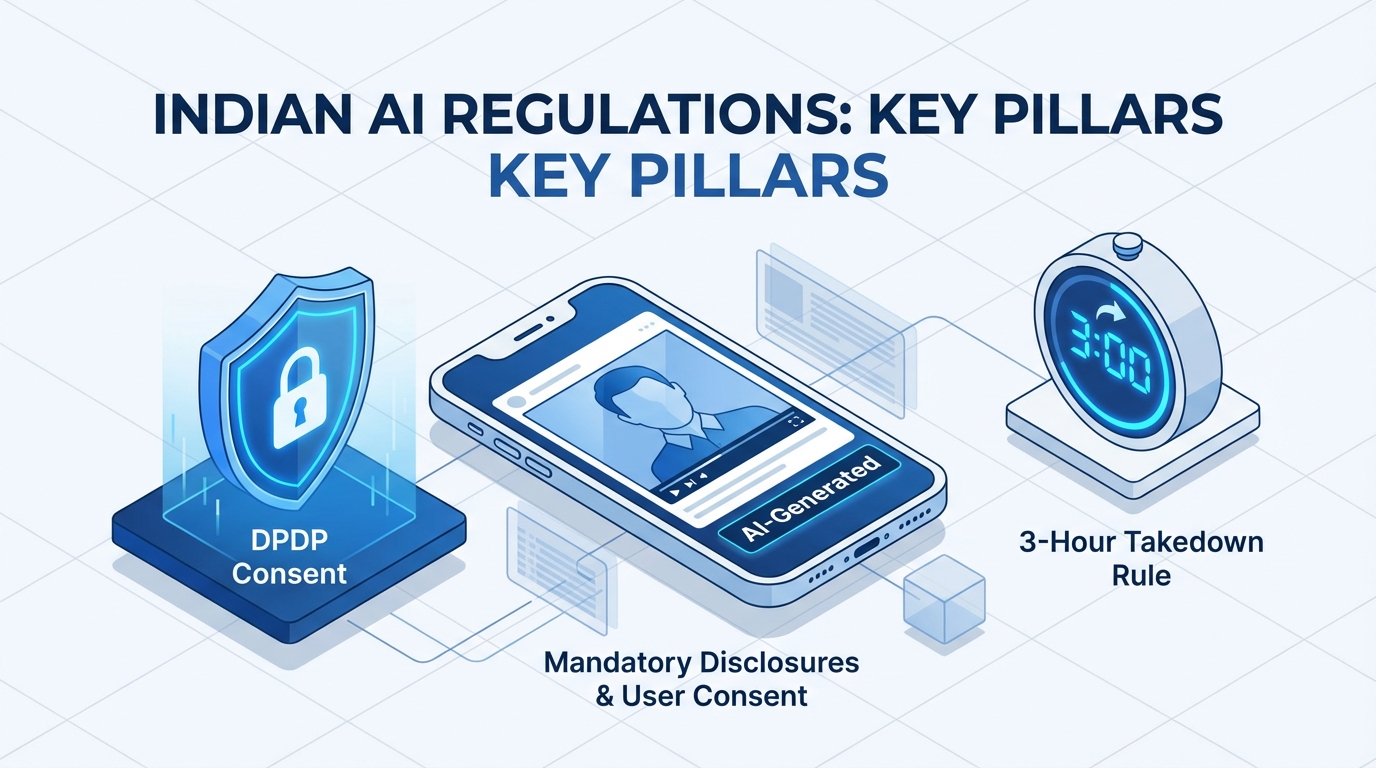 INDIAN AI REGULATIONS: KEY PILLARS
KEY PILLARS

DPDP Consent

AI-Generated

3:00

3-Hour Takedown Rule

Mandatory Disclosures & User Consent